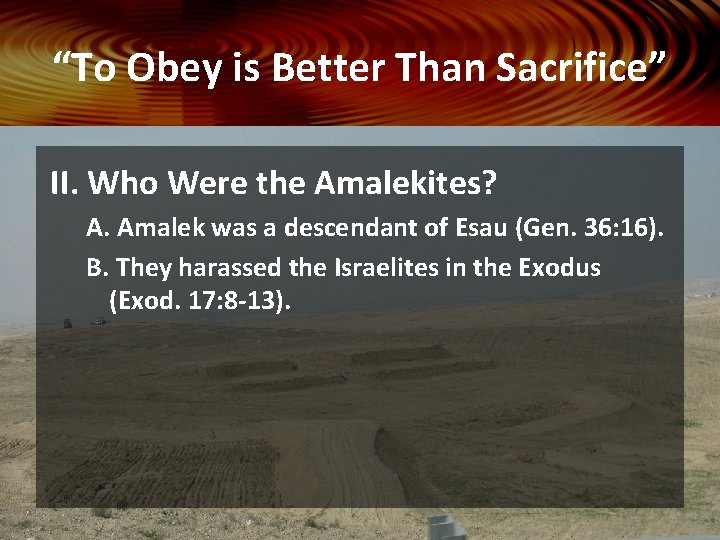 "To Obey is Better Than Sacrifice"

II. Who Were the Amalekites?

A. Amalek was a descendant of Esau (Gen. 36:16).

B. They harassed the Israelites in the Exodus (Exod. 17:8-13).